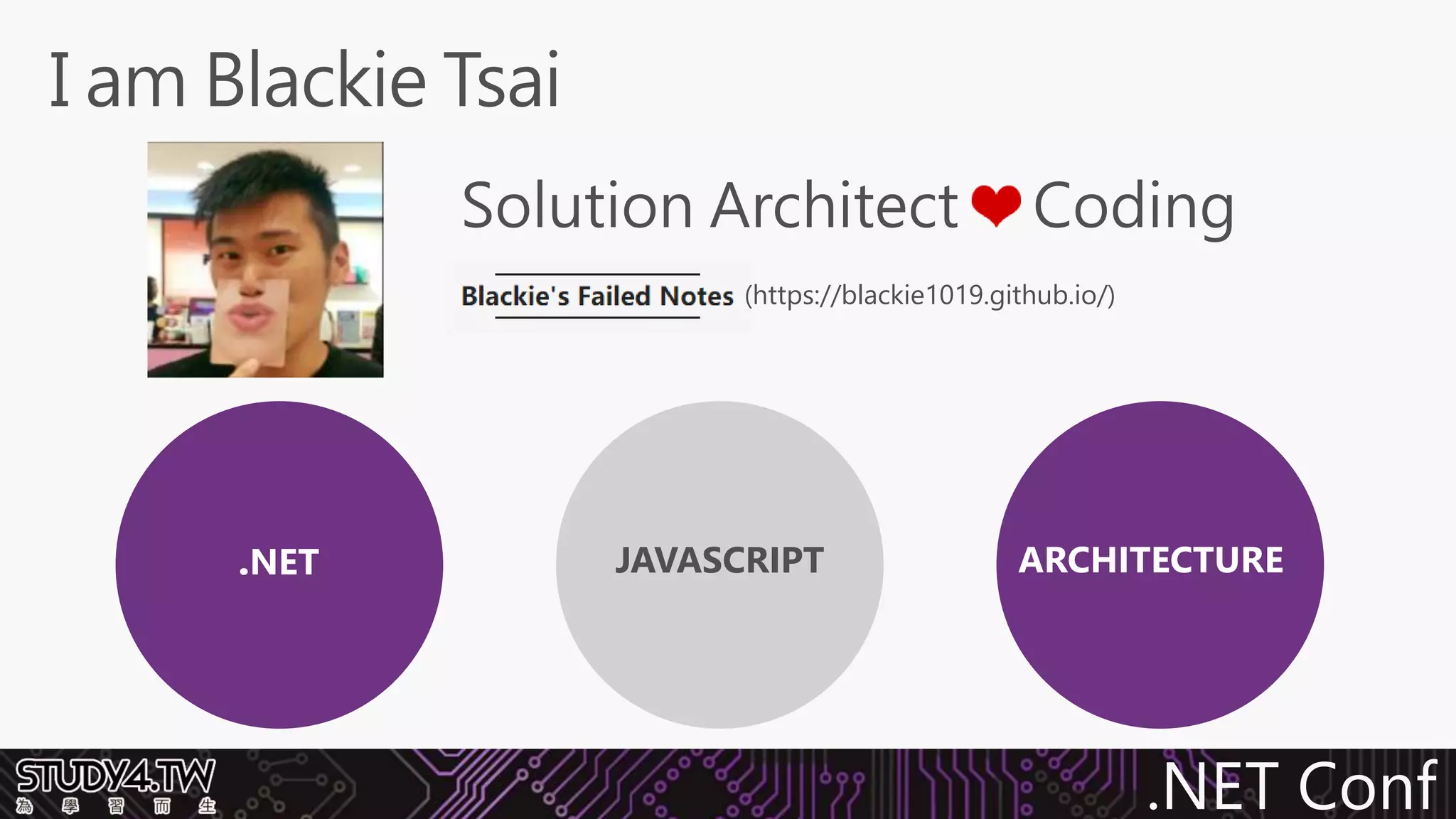 I am Blackie Tsai

Solution Architect ❤ Coding

Blackie's Failed Notes (https://blackie1019.github.io/)

.NET

JAVASCRIPT

ARCHITECTURE

STUDY4.TW
為 學 習 而 生

.NET Conf